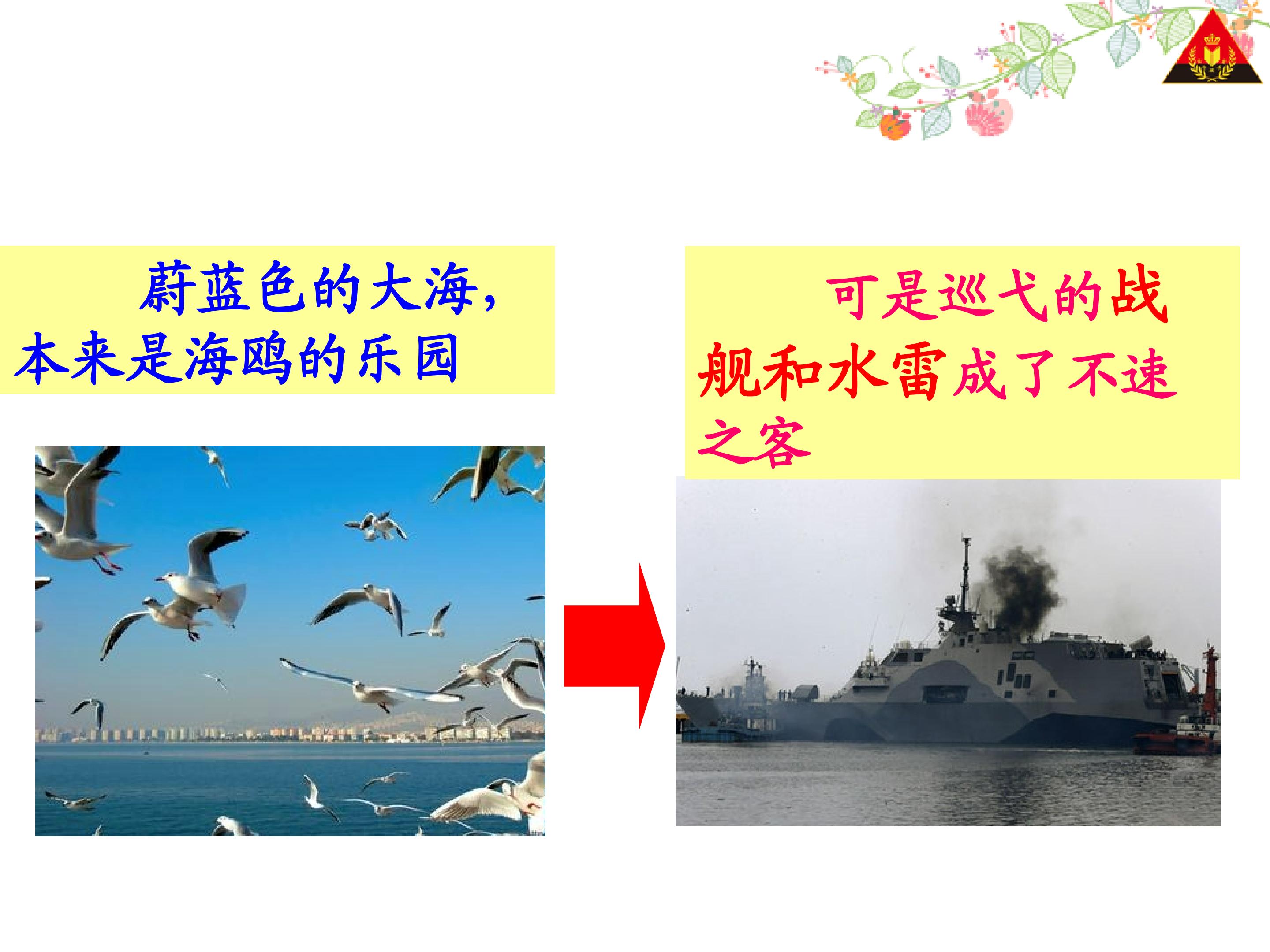 蔚蓝色的大海，本来是海鸥的乐园

可是巡弋的战舰和水雷成了不速之客